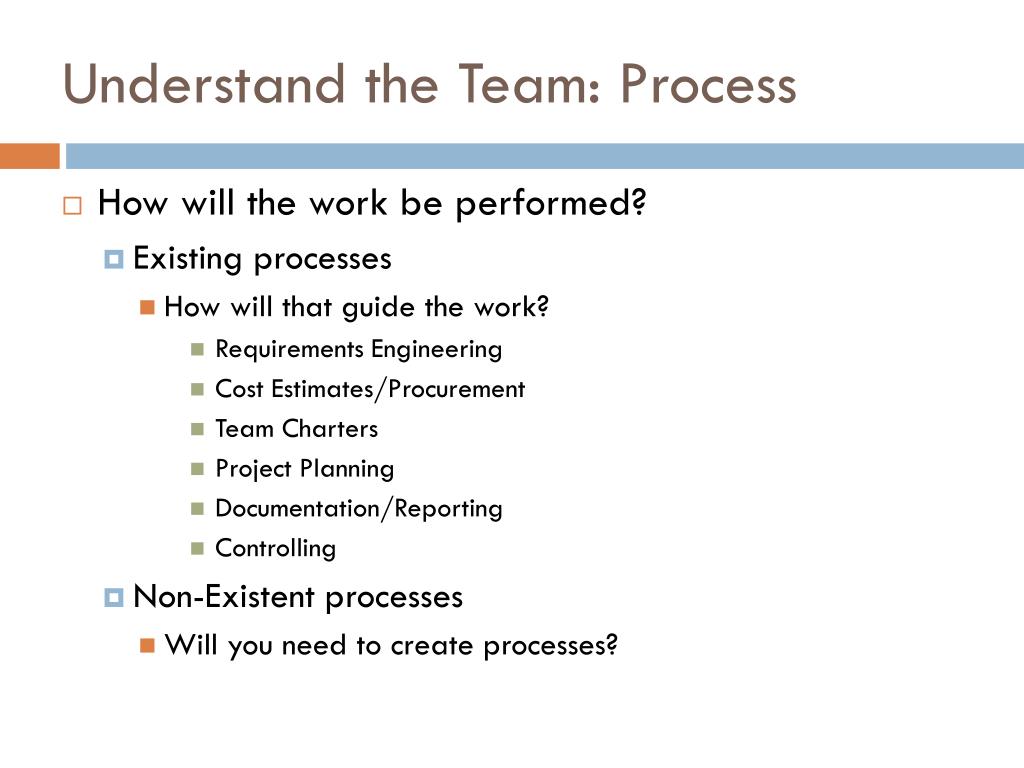 Understand the Team: Process

How will the work be performed?

Existing processes

How will that guide the work?

Requirements Engineering

Cost Estimates/Procurement

Team Charters

Project Planning

Documentation/Reporting

Controlling

Non-Existent processes

Will you need to create processes?